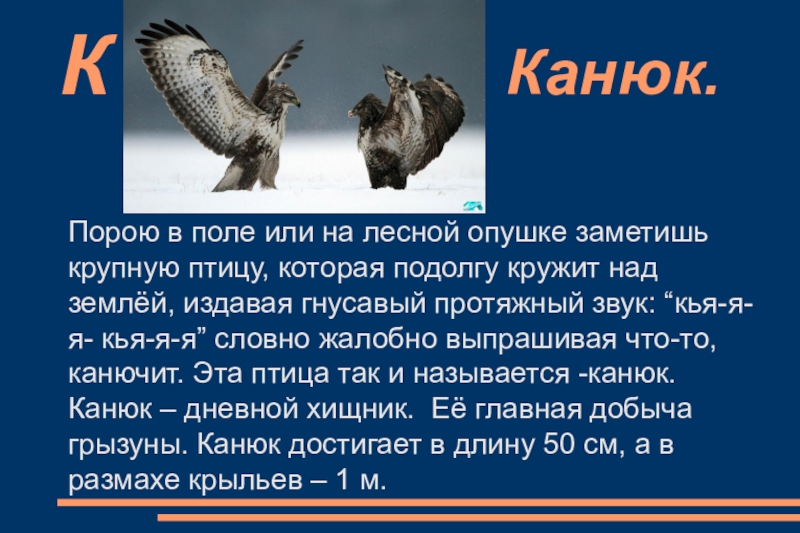 К

Канюк.

Порою в поле или на лесной опушке заметишь крупную птицу, которая подолгу кружит над землёй, издавая гнусавый протяжный звук: “кья-я-я- кья-я-я” словно жалобно выпрашивая что-то, канючит. Эта птица так и называется -канюк. Канюк – дневной хищник. Её главная добыча грызуны. Канюк достигает в длину 50 см, а в размахе крыльев – 1 м.